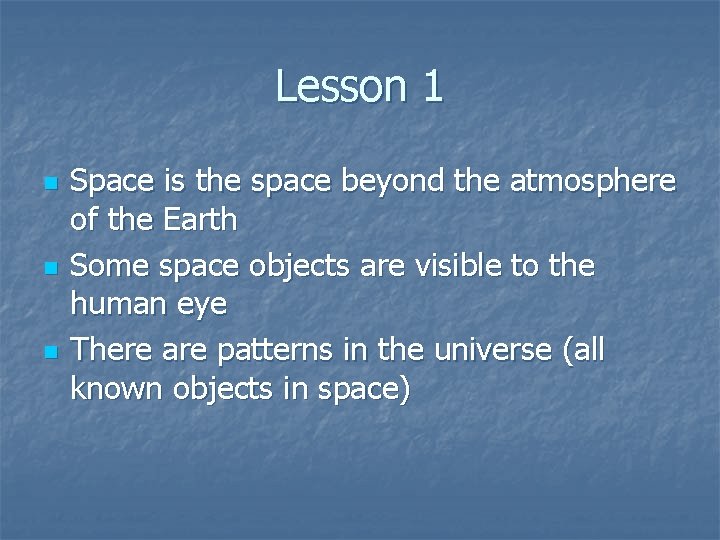 Lesson 1

- Space is the space beyond the atmosphere of the Earth
- Some space objects are visible to the human eye
- There are patterns in the universe (all known objects in space)